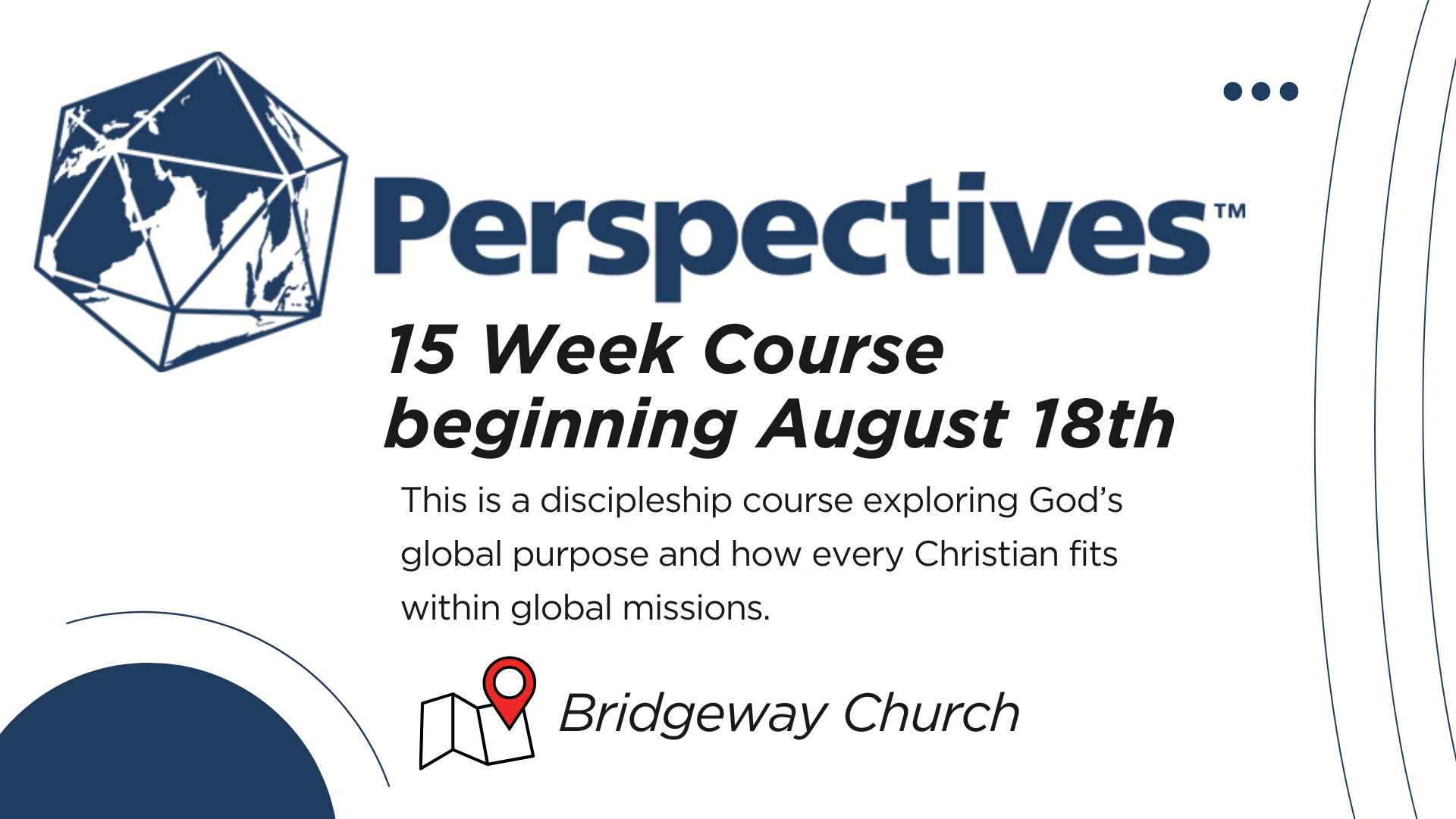 Perspectives™

15 Week Course beginning August 18th

This is a discipleship course exploring God's global purpose and how every Christian fits within global missions.

Bridgeway Church